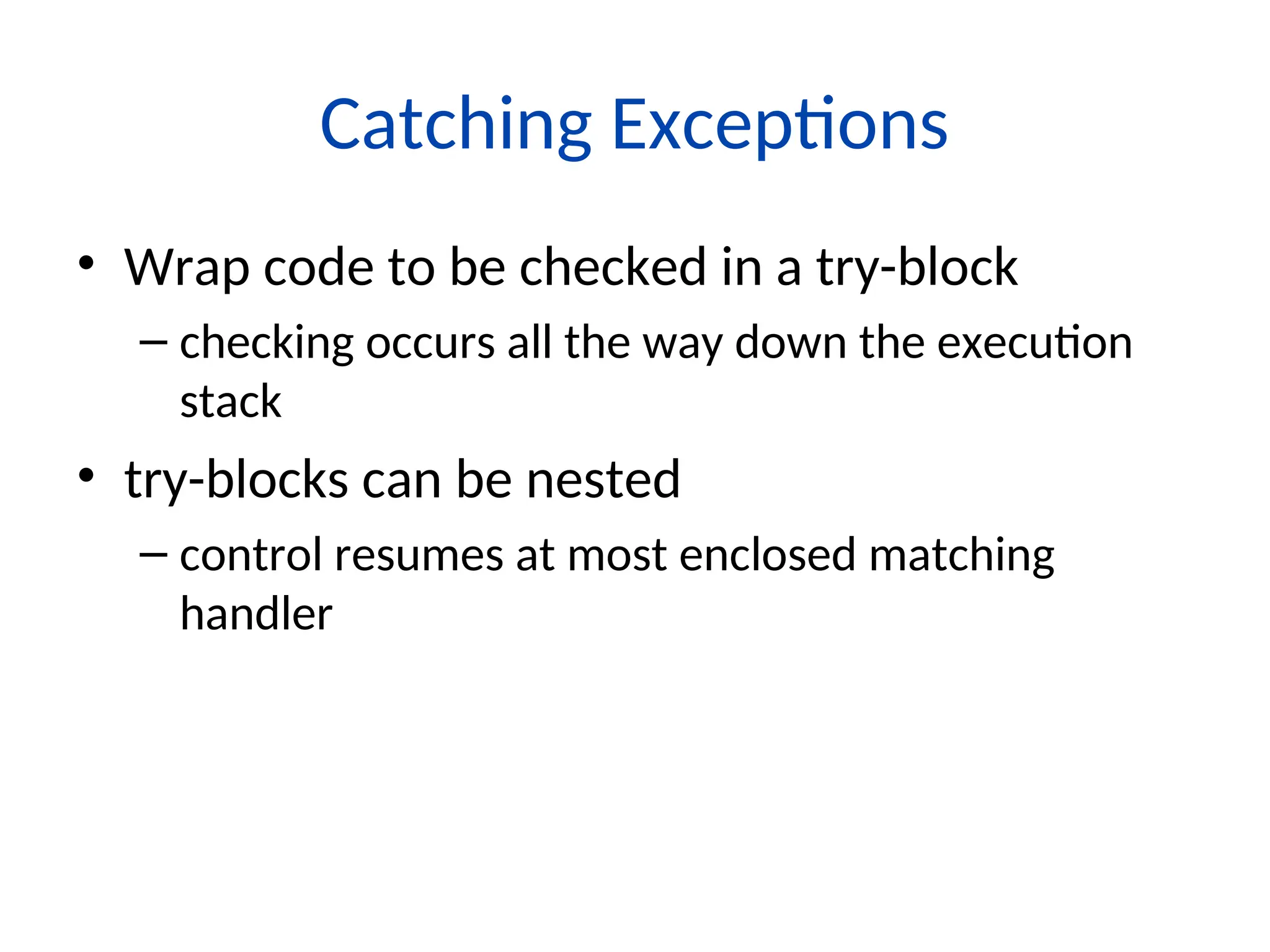 Catching Exceptions

• Wrap code to be checked in a try-block

– checking occurs all the way down the execution stack

• try-blocks can be nested

– control resumes at most enclosed matching handler